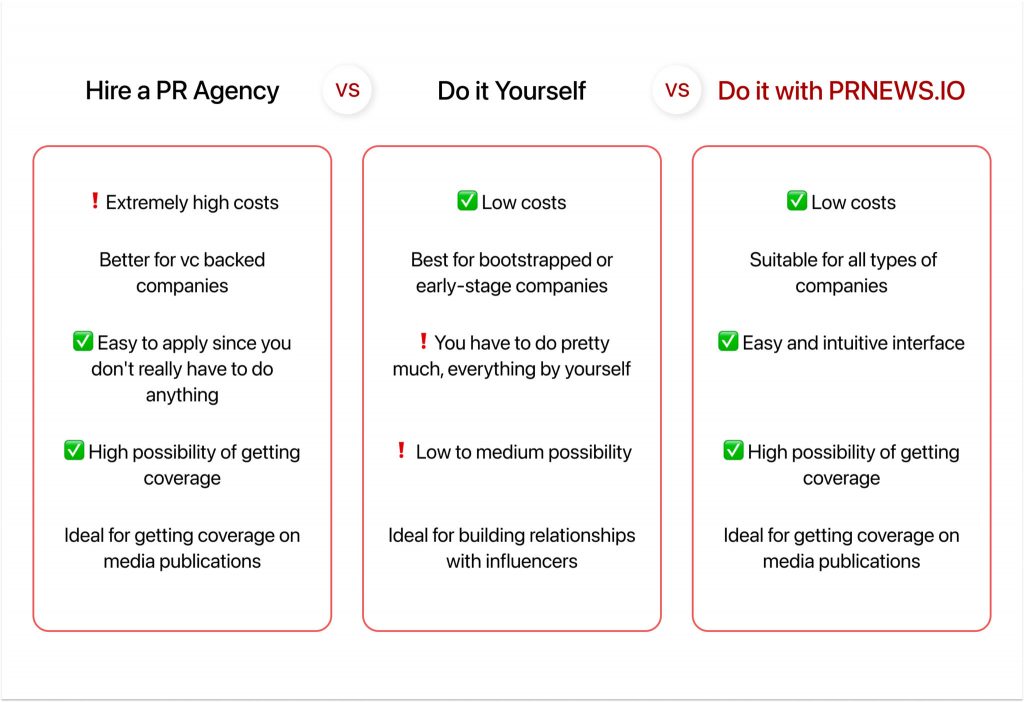 Hire a PR Agency

VS

Do it Yourself

VS

Do it with PRNEWS.IO

❗ Extremely high costs

Better for vc backed companies

✅ Easy to apply since you don't really have to do anything

✅ High possibility of getting coverage

Ideal for getting coverage on media publications

✅ Low costs

Best for bootstrapped or early-stage companies

❗ You have to do pretty much, everything by yourself

❗ Low to medium possibility

Ideal for building relationships with influencers

✅ Low costs

Suitable for all types of companies

✅ Easy and intuitive interface

✅ High possibility of getting coverage

Ideal for getting coverage on media publications